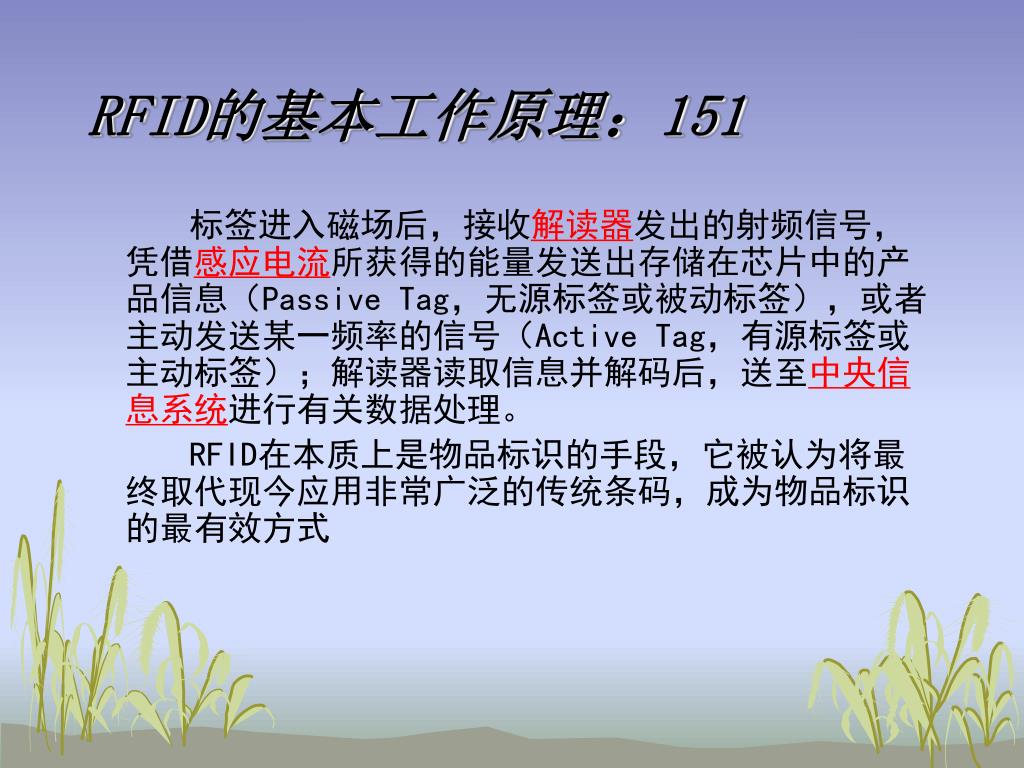 RFID的基本工作原理：151

标签进入磁场后，接收解读器发出的射频信号，凭借感应电流所获得的能量发送出存储在芯片中的产品信息（Passive Tag，无源标签或被动标签），或者主动发送某一频率的信号（Active Tag，有源标签或主动标签）；解读器读取信息并解码后，送至中央信息系统进行有关数据处理。

RFID在本质上是物品标识的手段，它被认为将最终取代现今应用非常广泛的传统条码，成为物品标识的最有效方式